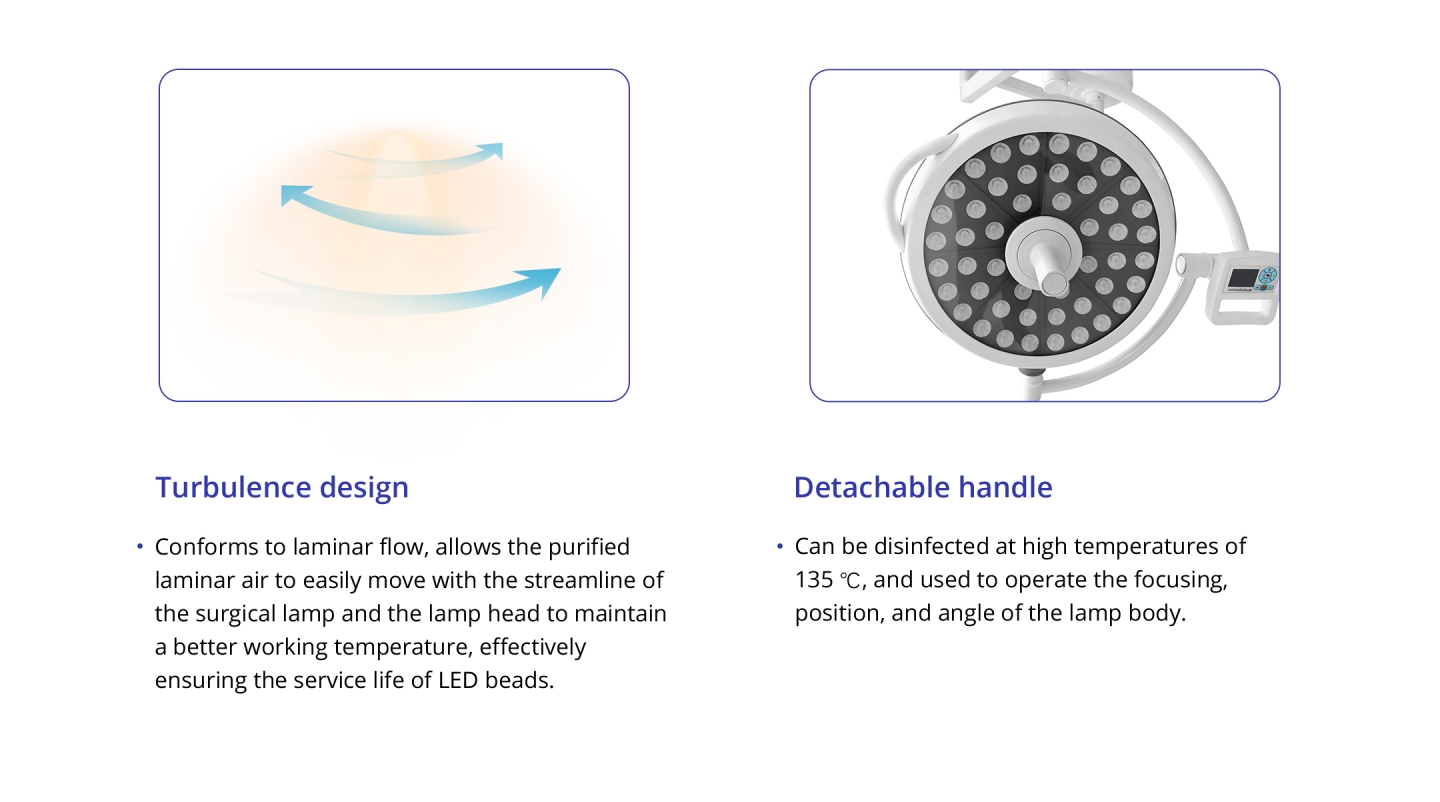 Turbulence design

• Conforms to laminar flow, allows the purified laminar air to easily move with the streamline of the surgical lamp and the lamp head to maintain a better working temperature, effectively ensuring the service life of LED beads.

Detachable handle

• Can be disinfected at high temperatures of 135 ℃, and used to operate the focusing, position, and angle of the lamp body.